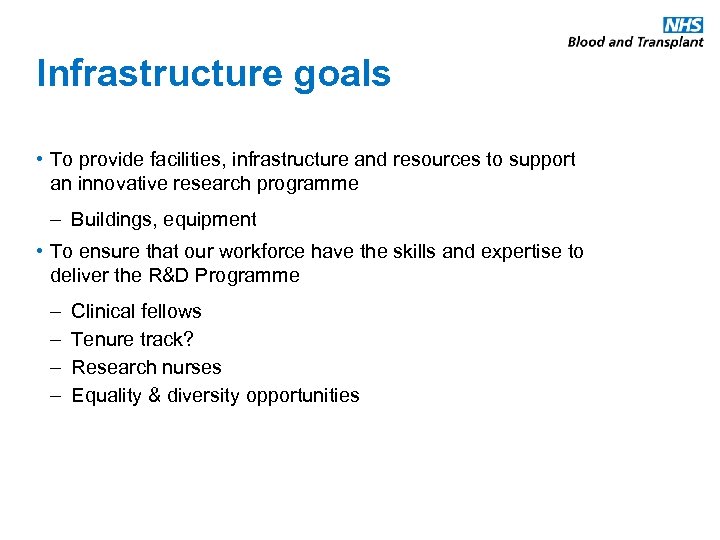 NHS
Blood and Transplant

Infrastructure goals

• To provide facilities, infrastructure and resources to support an innovative research programme

– Buildings, equipment

• To ensure that our workforce have the skills and expertise to deliver the R&D Programme

– Clinical fellows
– Tenure track?
– Research nurses
– Equality & diversity opportunities